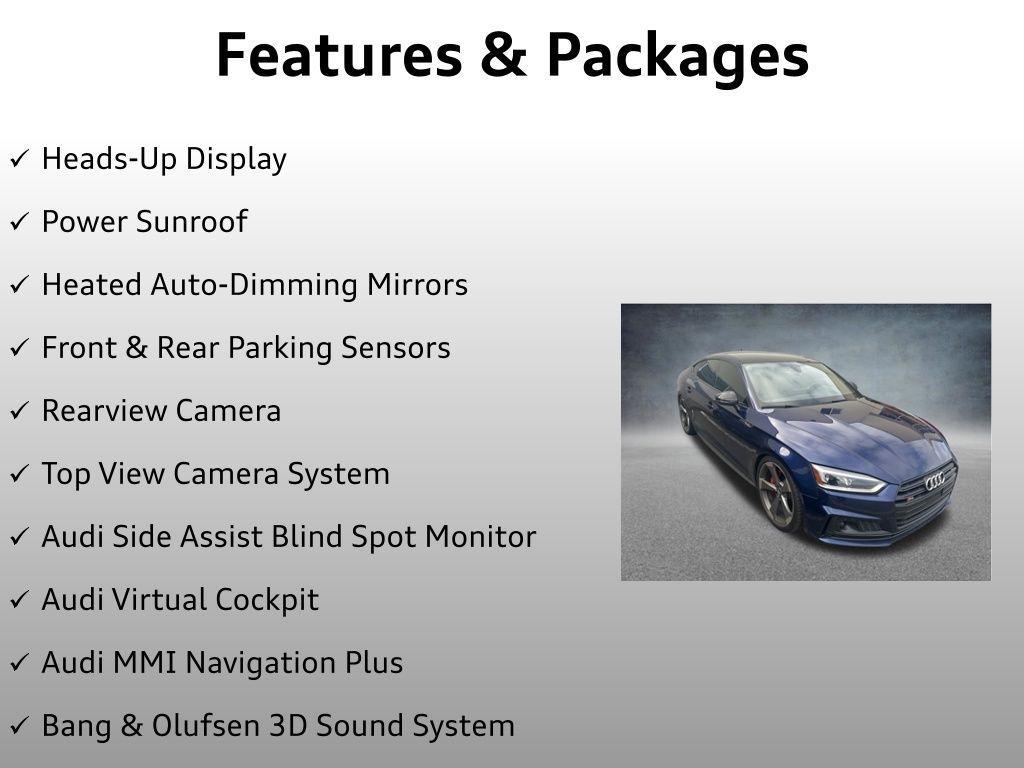 Features & Packages

✓ Heads-Up Display

✓ Power Sunroof

✓ Heated Auto-Dimming Mirrors

✓ Front & Rear Parking Sensors

✓ Rearview Camera

✓ Top View Camera System

✓ Audi Side Assist Blind Spot Monitor

✓ Audi Virtual Cockpit

✓ Audi MMI Navigation Plus

✓ Bang & Olufsen 3D Sound System